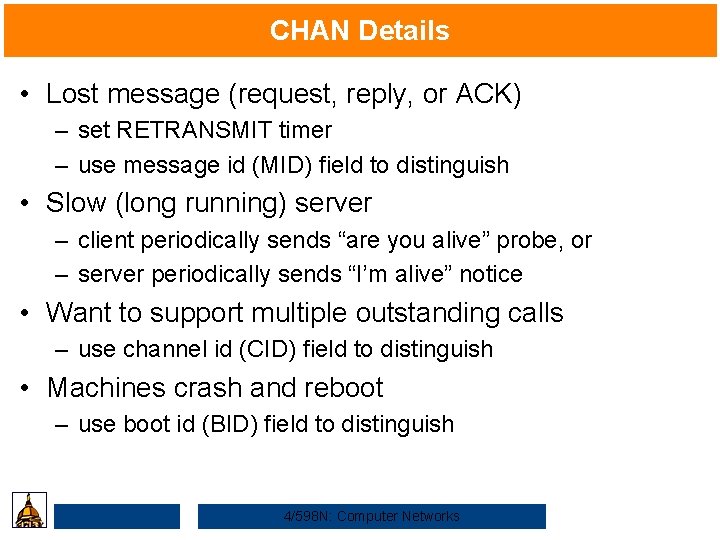 CHAN Details

• Lost message (request, reply, or ACK)
– set RETRANSMIT timer
– use message id (MID) field to distinguish

• Slow (long running) server
– client periodically sends “are you alive” probe, or
– server periodically sends “I’m alive” notice

• Want to support multiple outstanding calls
– use channel id (CID) field to distinguish

• Machines crash and reboot
– use boot id (BID) field to distinguish

4/598N: Computer Networks